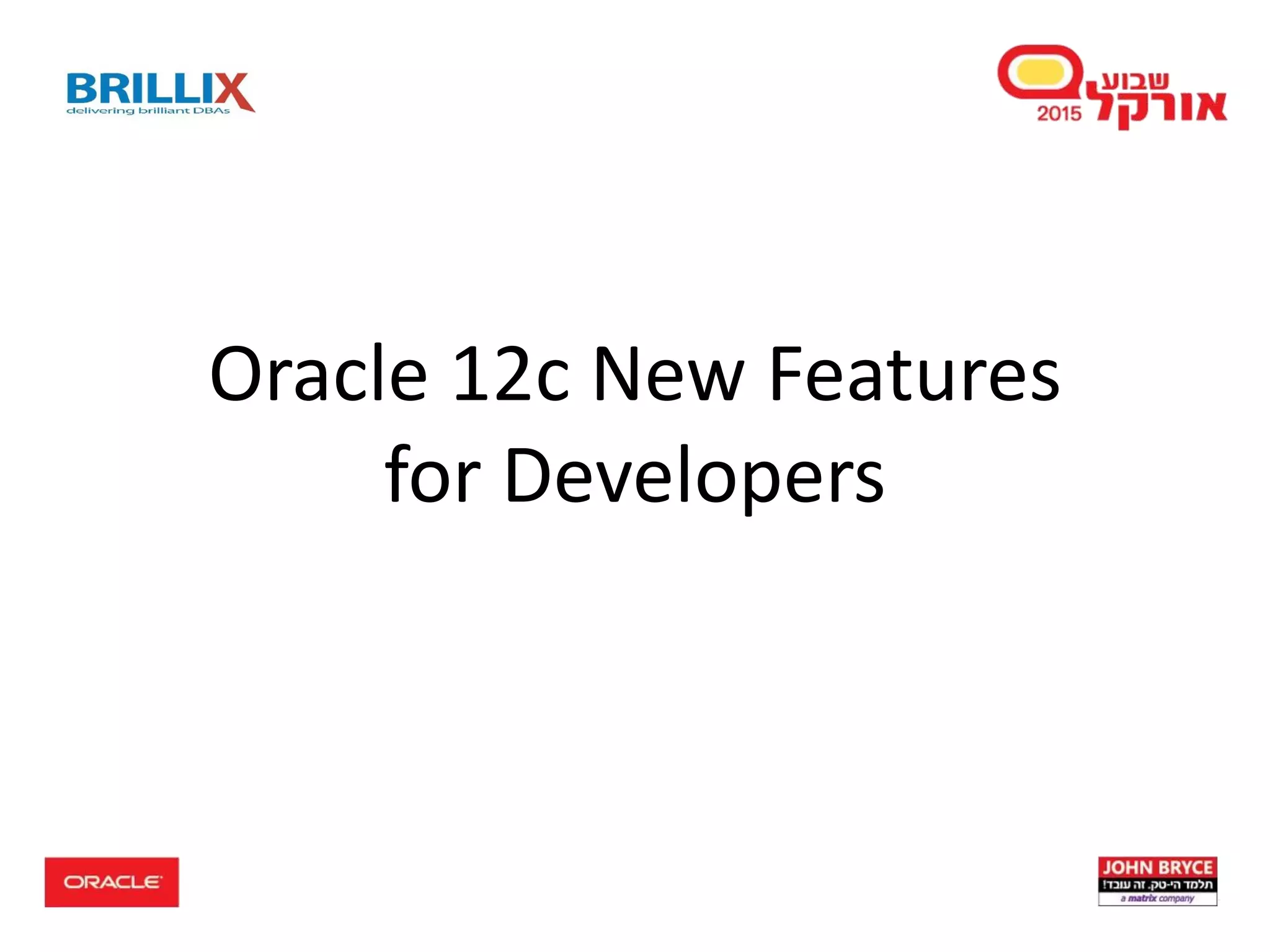 BRILLIX
delivering brilliant DBAs

שבוע אורקל
2015

Oracle 12c New Features for Developers

ORACLE

JOHN BRYCE
תלמד הי-טק. זה עובד!
a matrix company